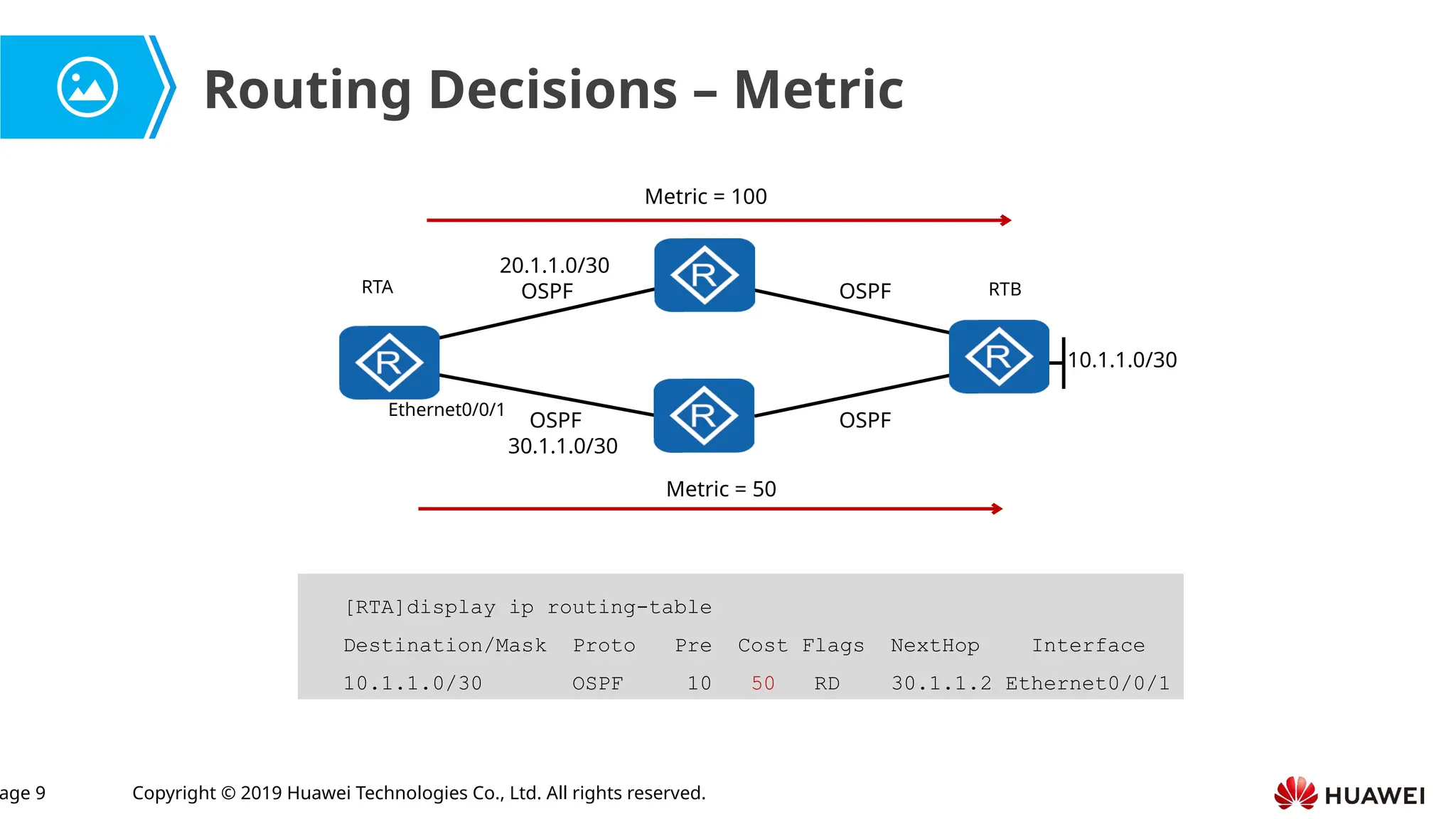 Routing Decisions – Metric

Metric = 100

RTA

20.1.1.0/30
OSPF

R

OSPF

RTB

R

R

10.1.1.0/30

Ethernet0/0/1

OSPF
30.1.1.0/30

R

OSPF

Metric = 50

[RTA]display ip routing-table

| Destination/Mask | Proto | Pre | Cost | Flags | NextHop | Interface |
|---|---|---|---|---|---|---|
| 10.1.1.0/30 | OSPF | 10 | 50 | RD | 30.1.1.2 | Ethernet0/0/1 |

age 9

Copyright © 2019 Huawei Technologies Co., Ltd. All rights reserved.

HUAWEI